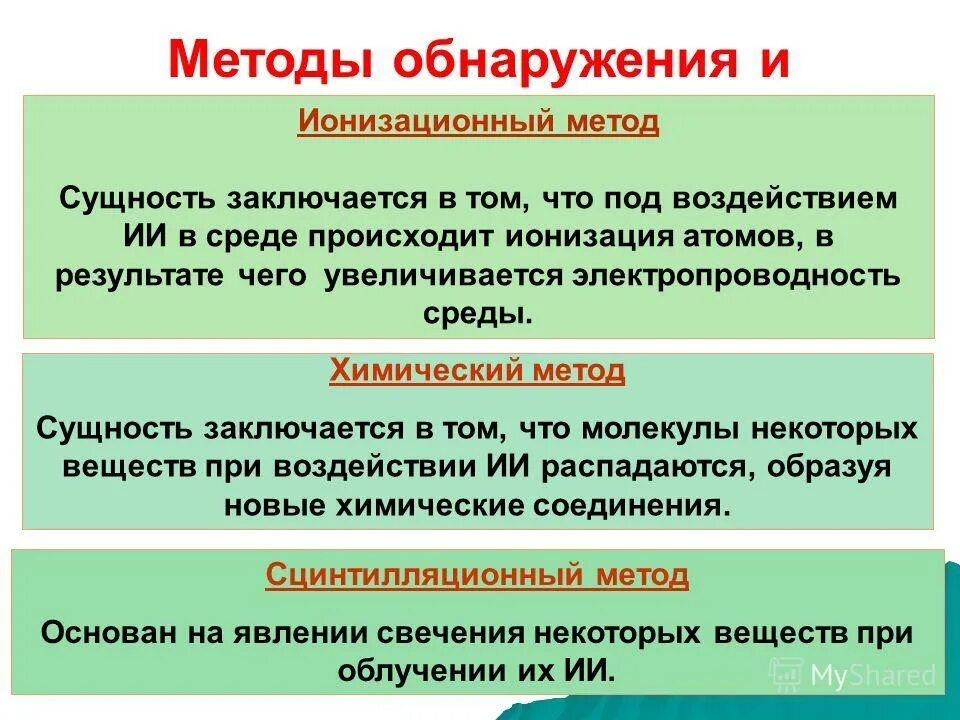 Методы обнаружения и

Ионизационный метод

Сущность заключается в том, что под воздействием ИИ в среде происходит ионизация атомов, в результате чего увеличивается электропроводность среды.

Химический метод

Сущность заключается в том, что молекулы некоторых веществ при воздействии ИИ распадаются, образуя новые химические соединения.

Сцинтилляционный метод

Основан на явлении свечения некоторых веществ при облучении их ИИ.

MyShared